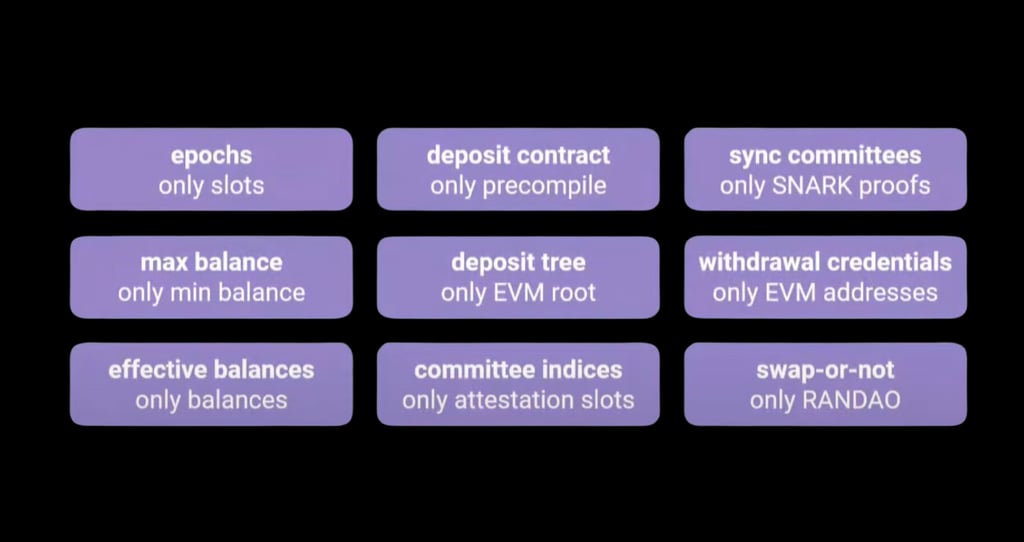 epochs
only slots

deposit contract
only precompile

sync committees
only SNARK proofs

max balance
only min balance

deposit tree
only EVM root

withdrawal credentials
only EVM addresses

effective balances
only balances

committee indices
only attestation slots

swap-or-not
only RANDAO